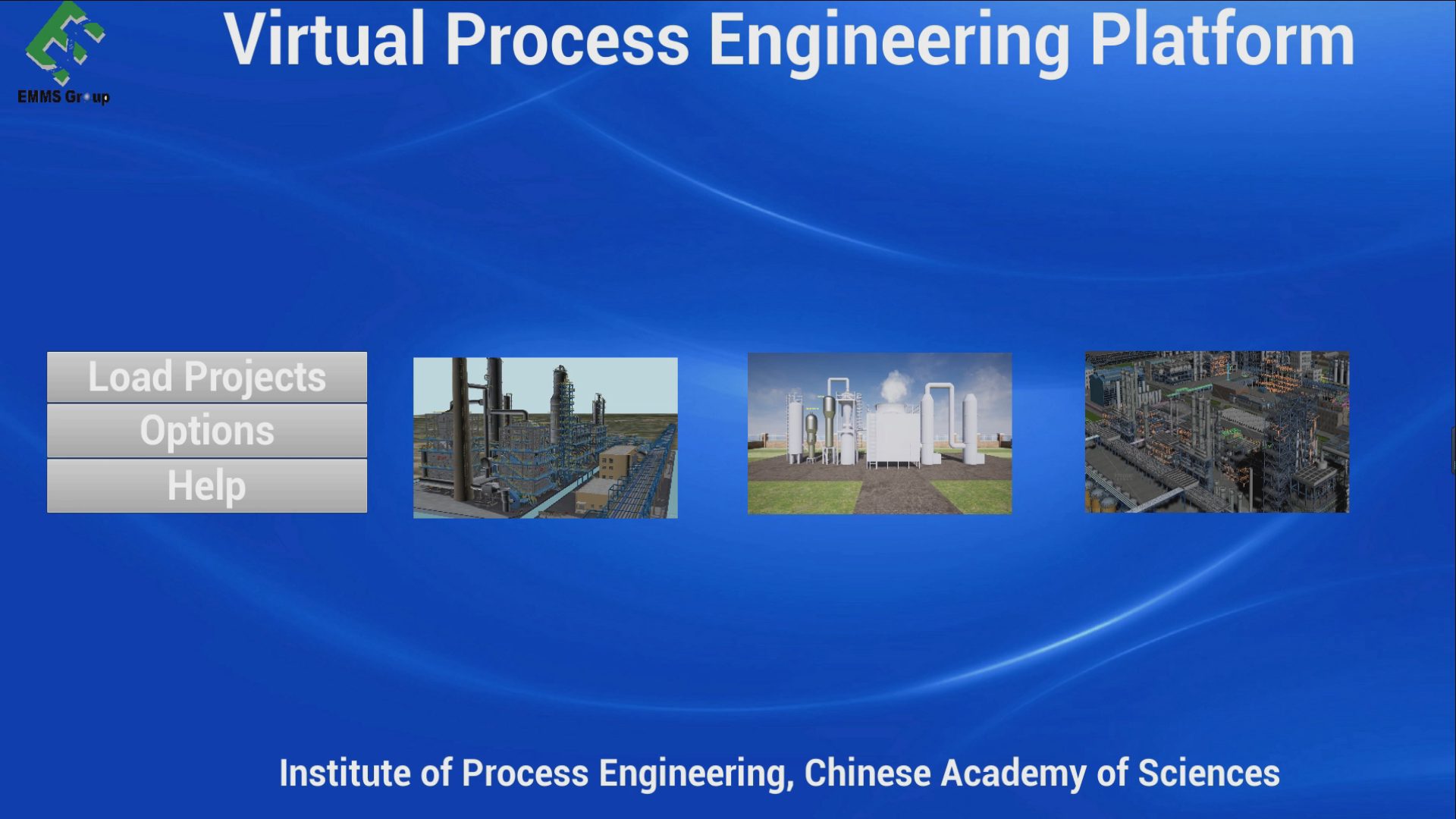 EMMS Group

Virtual Process Engineering Platform

Load Projects

Options

Help

Institute of Process Engineering, Chinese Academy of Sciences